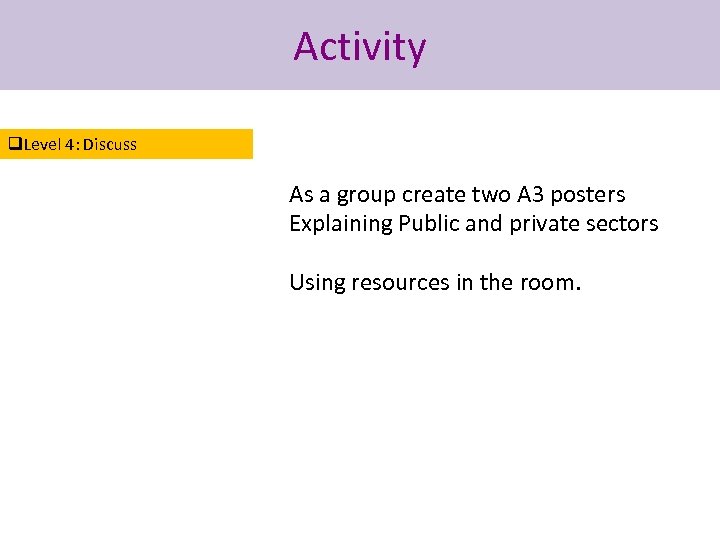 Activity

❑Level 4: Discuss

As a group create two A3 posters
Explaining Public and private sectors

Using resources in the room.